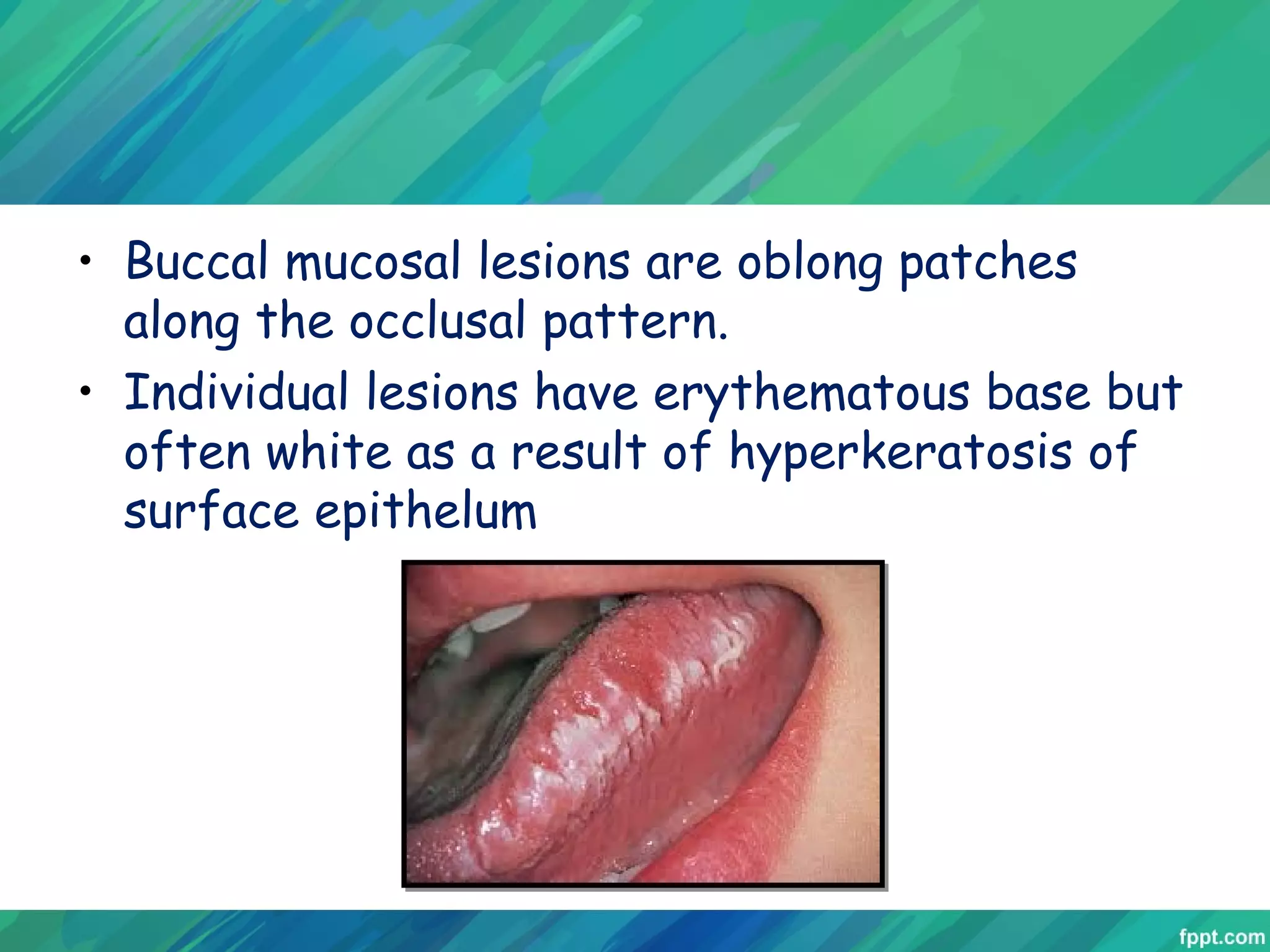 • Buccal mucosal lesions are oblong patches along the occlusal pattern.
• Individual lesions have erythematous base but often white as a result of hyperkeratosis of surface epithelum

fppt.com